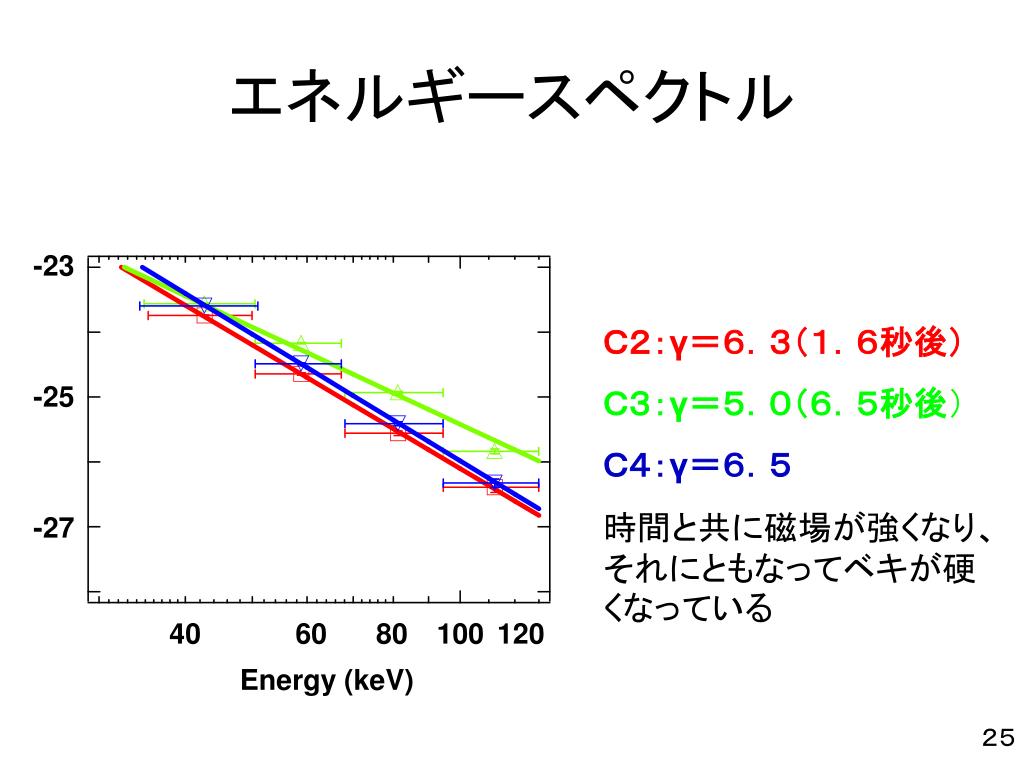 エネルギースペクトル

-23
-25
-27
40
60
80
100
120
Energy (keV)

C2:γ＝６．３（１．６秒後）

C3:γ＝５．０（６．５秒後）

C4:γ＝６．５

時間と共に磁場が強くなり、それにともなってベキが硬くなっている

25